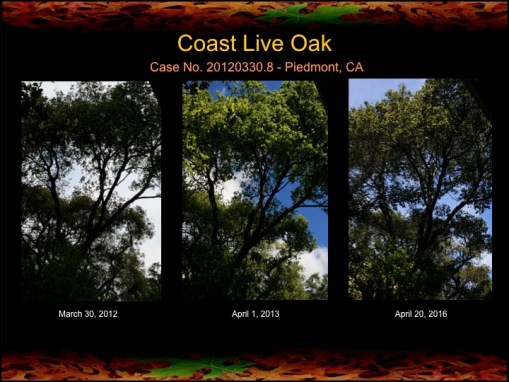 Coast Live Oak

Case No. 20120330.8 - Piedmont, CA

March 30, 2012

April 1, 2013

April 20, 2016